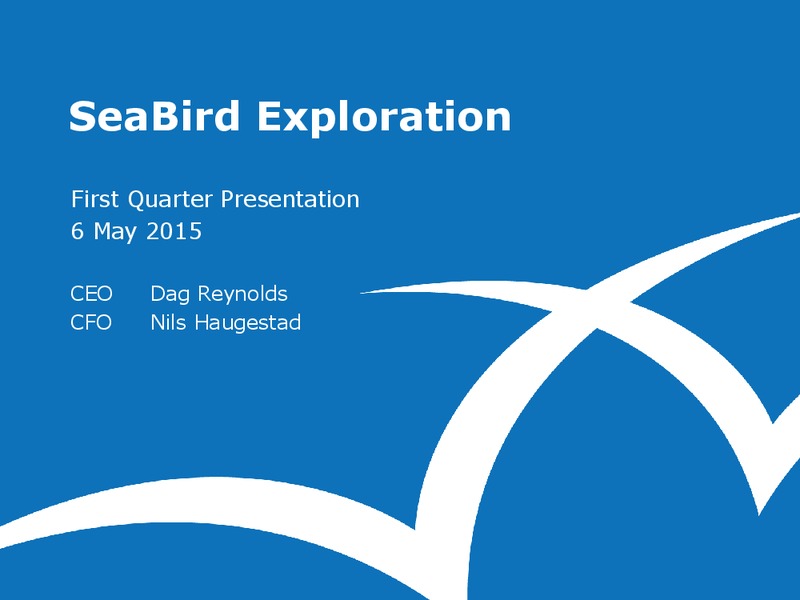 SeaBird Exploration

First Quarter Presentation
6 May 2015

CEO Dag Reynolds
CFO Nils Haugestad